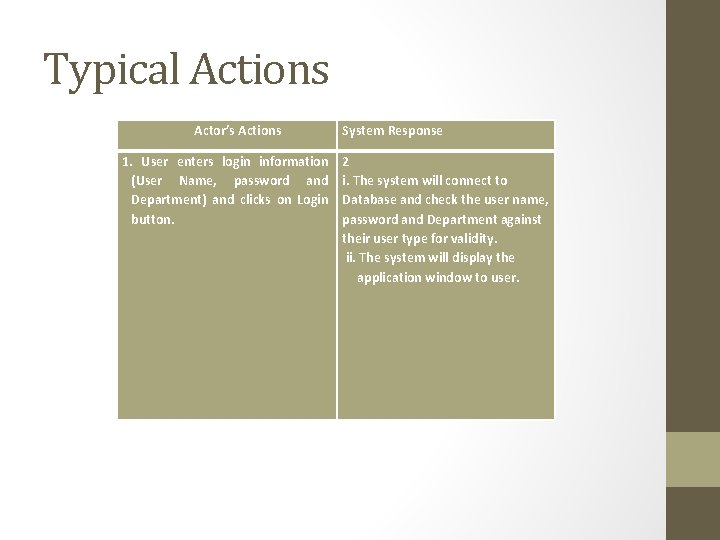 Typical Actions

| Actor's Actions | System Response |
|---|---|
| 1. User enters login information (User Name, password and Department) and clicks on Login button. | 2 i. The system will connect to Database and check the user name, password and Department against their user type for validity. ii. The system will display the application window to user. |